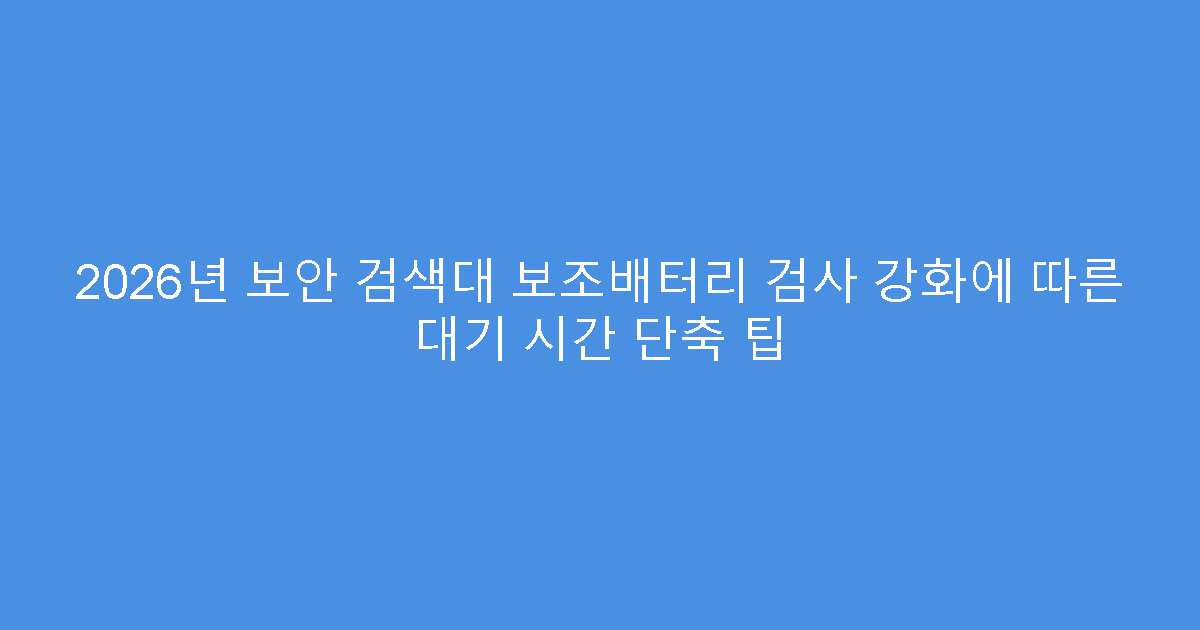 2026년 보안 검색대 보조배터리 검사 강화에 따른 대기 시간 단축 팁